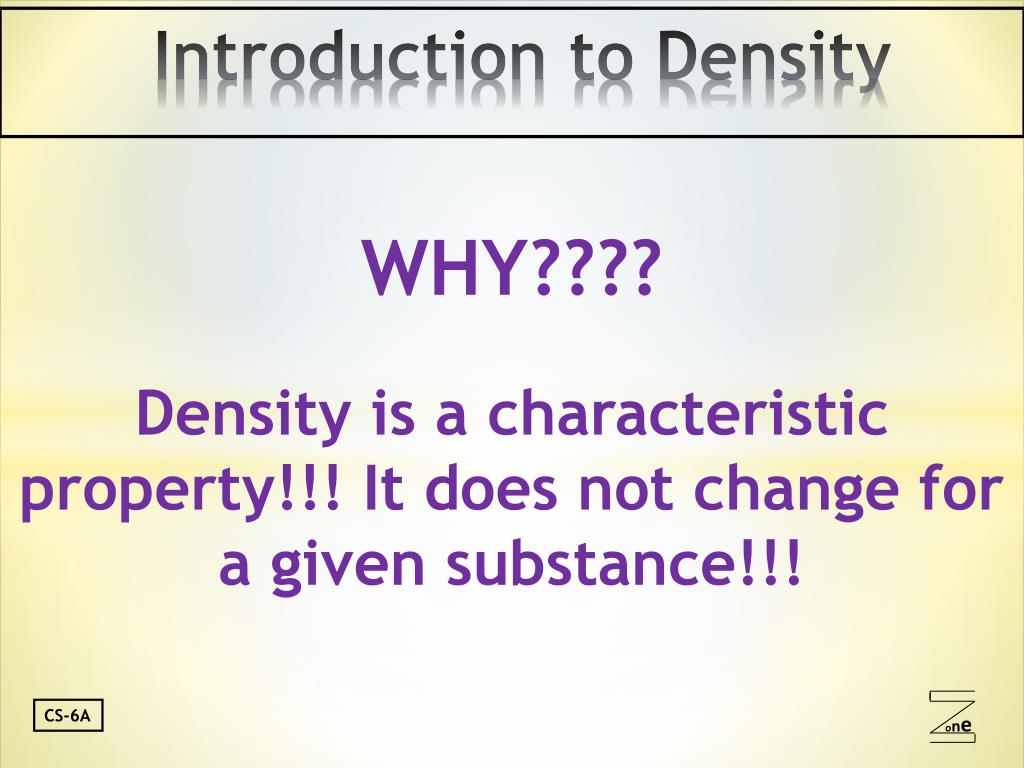 Introduction to Density

WHY????

Density is a characteristic property!!! It does not change for a given substance!!!

CS-6A

Zone